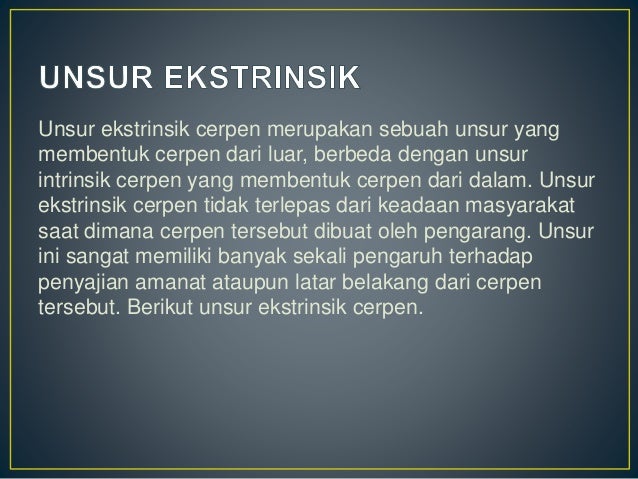 UNSUR EKSTRINSIK

Unsur ekstrinsik cerpen merupakan sebuah unsur yang membentuk cerpen dari luar, berbeda dengan unsur intrinsik cerpen yang membentuk cerpen dari dalam. Unsur ekstrinsik cerpen tidak terlepas dari keadaan masyarakat saat dimana cerpen tersebut dibuat oleh pengarang. Unsur ini sangat memiliki banyak sekali pengaruh terhadap penyajian amanat ataupun latar belakang dari cerpen tersebut. Berikut unsur ekstrinsik cerpen.